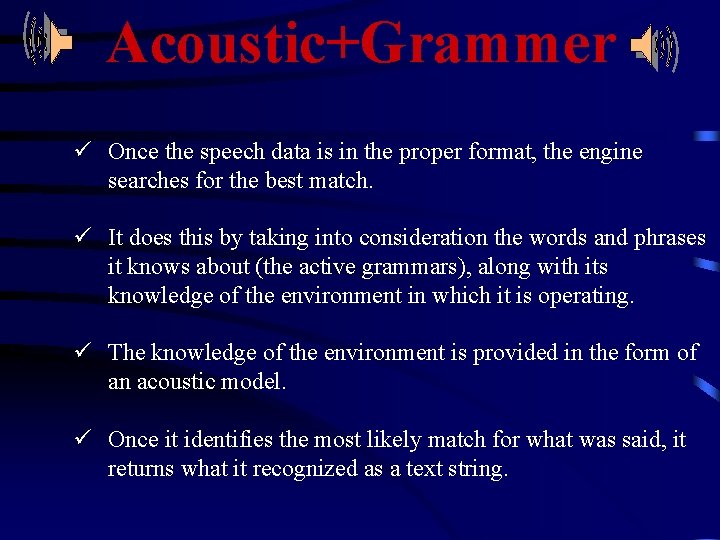 Acoustic+Grammer

✓ Once the speech data is in the proper format, the engine searches for the best match.

✓ It does this by taking into consideration the words and phrases it knows about (the active grammars), along with its knowledge of the environment in which it is operating.

✓ The knowledge of the environment is provided in the form of an acoustic model.

✓ Once it identifies the most likely match for what was said, it returns what it recognized as a text string.